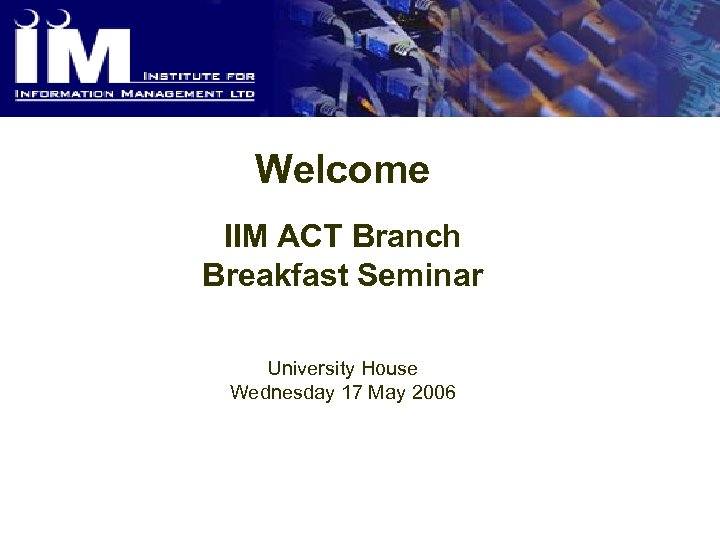 IIM
INSTITUTE FOR
INFORMATION MANAGEMENT LTD

Welcome

IIM ACT Branch
Breakfast Seminar

University House
Wednesday 17 May 2006